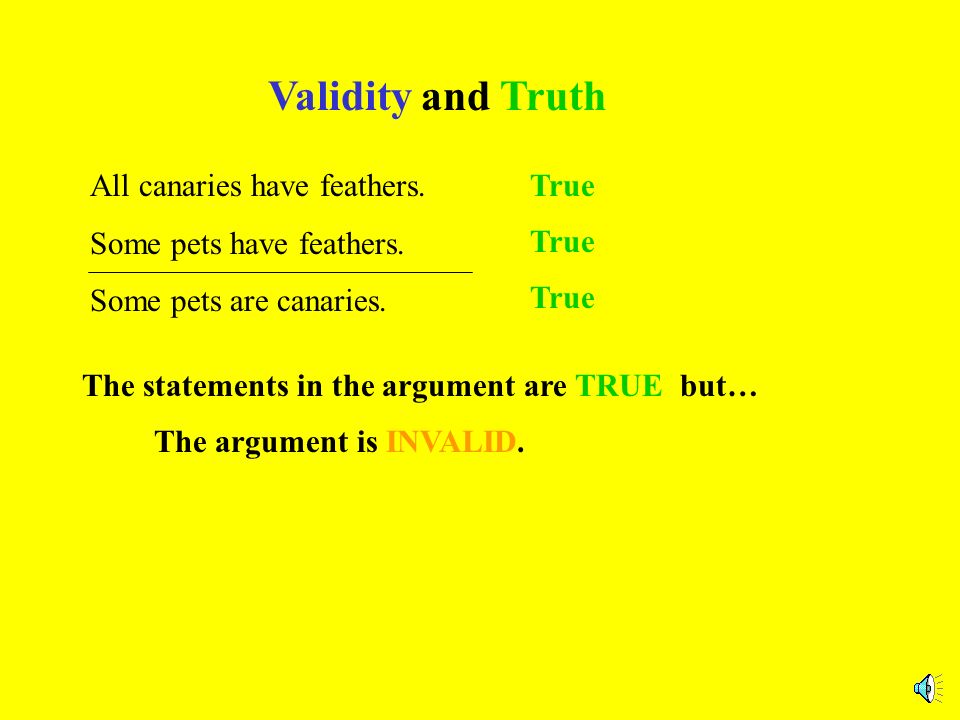 Validity and Truth

All canaries have feathers. True

Some pets have feathers. True

Some pets are canaries. True

The statements in the argument are TRUE but…

The argument is INVALID.